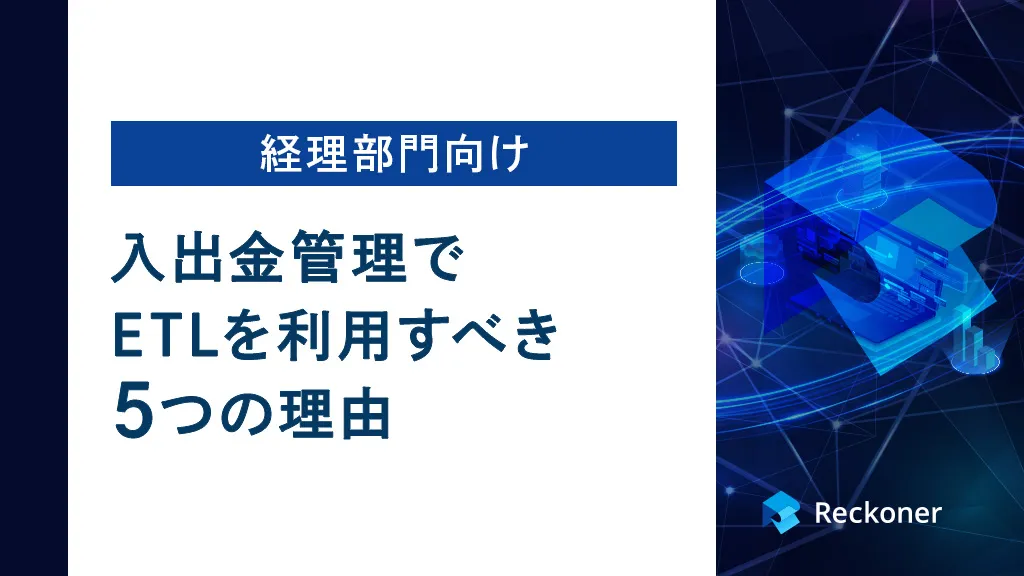 経理部門向け

入出金管理で
ETLを利用すべき
5つの理由

Reckoner